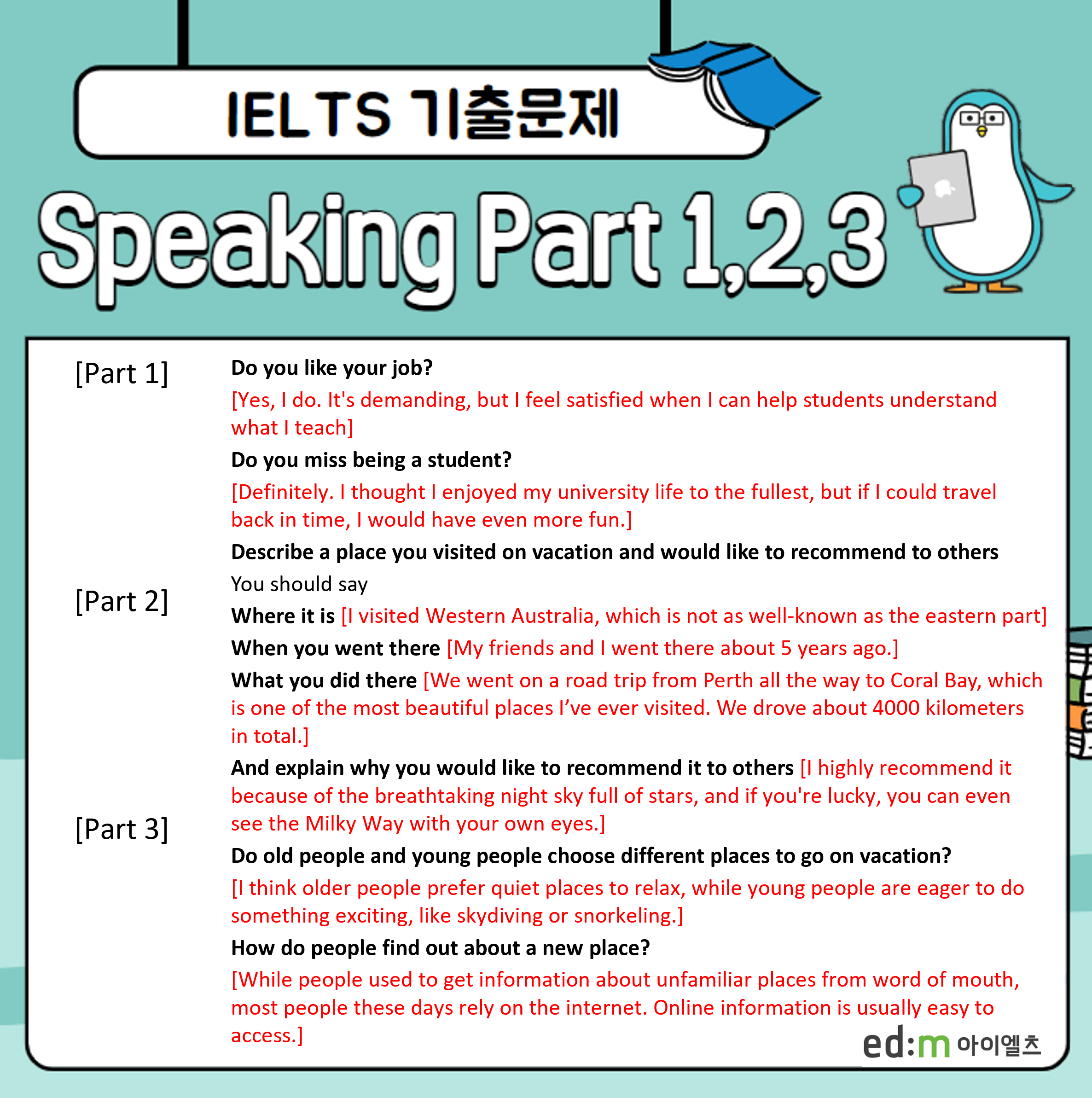 IELTS 기출문제

Speaking Part 1,2,3

[Part 1]

Do you like your job?

[Yes, I do. It's demanding, but I feel satisfied when I can help students understand what I teach]

Do you miss being a student?

[Definitely. I thought I enjoyed my university life to the fullest, but if I could travel back in time, I would have even more fun.]

[Part 2]

Describe a place you visited on vacation and would like to recommend to others

You should say

Where it is [I visited Western Australia, which is not as well-known as the eastern part]

When you went there [My friends and I went there about 5 years ago.]

What you did there [We went on a road trip from Perth all the way to Coral Bay, which is one of the most beautiful places I've ever visited. We drove about 4000 kilometers in total.]

And explain why you would like to recommend it to others [I highly recommend it because of the breathtaking night sky full of stars, and if you're lucky, you can even see the Milky Way with your own eyes.]

[Part 3]

Do old people and young people choose different places to go on vacation?

[I think older people prefer quiet places to relax, while young people are eager to do something exciting, like skydiving or snorkeling.]

How do people find out about a new place?

[While people used to get information about unfamiliar places from word of mouth, most people these days rely on the internet. Online information is usually easy to access.]

ed:m 아이엘츠